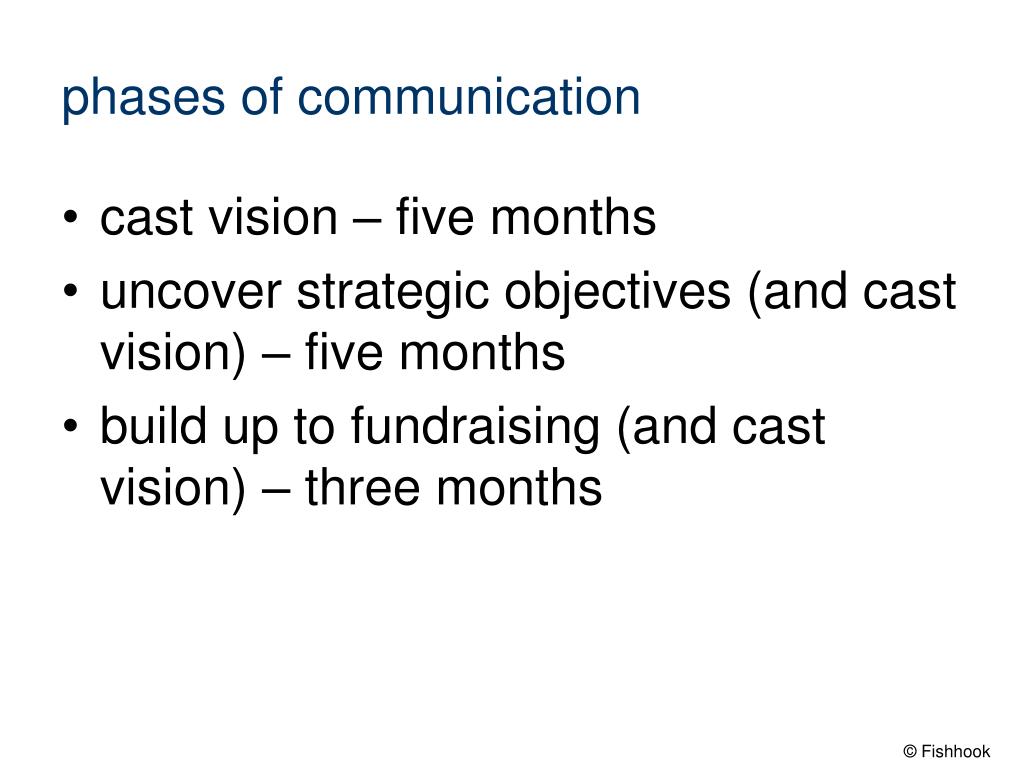 phases of communication

• cast vision – five months
• uncover strategic objectives (and cast vision) – five months
• build up to fundraising (and cast vision) – three months

© Fishhook